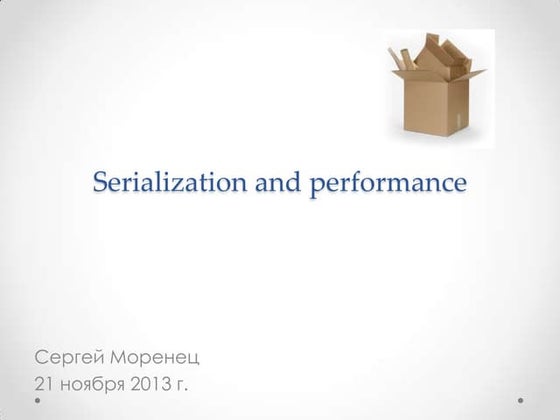 Serialization and performance

Сергей Моренец
21 ноября 2013 г.